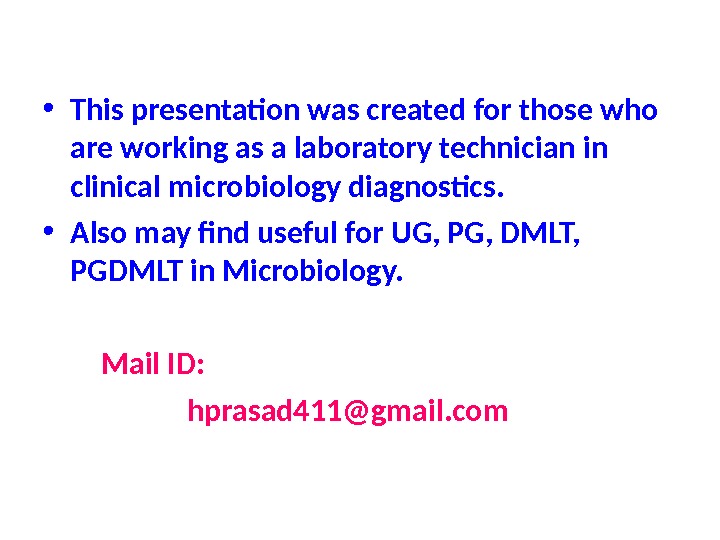 • This presentation was created for those who are working as a laboratory technician in clinical microbiology diagnostics.
• Also may find useful for UG, PG, DMLT, PGDMLT in Microbiology.

Mail ID:

hprasad411@gmail.com